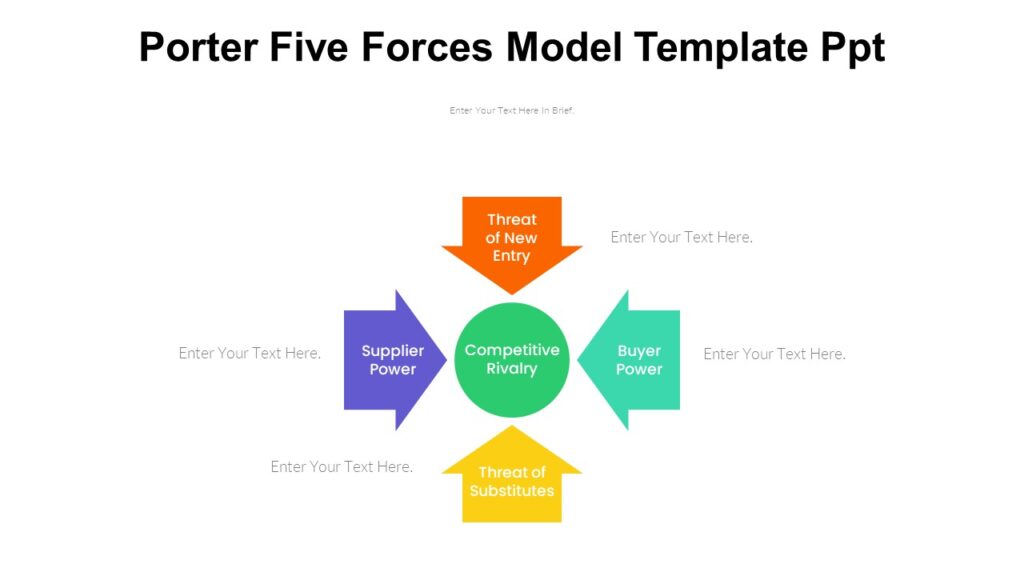 Porter Five Forces Model Template Ppt

Enter Your Text Here In Brief.

Threat of New Entry

Enter Your Text Here.

Enter Your Text Here.

Supplier Power

Competitive Rivalry

Buyer Power

Enter Your Text Here.

Enter Your Text Here.

Threat of Substitutes